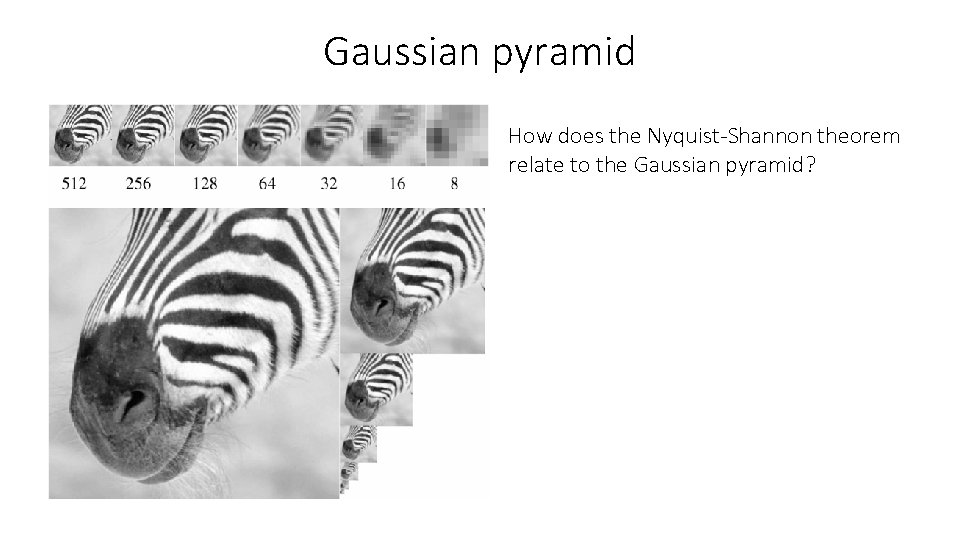 Gaussian pyramid

512 256 128 64 32 16 8

How does the Nyquist-Shannon theorem relate to the Gaussian pyramid?